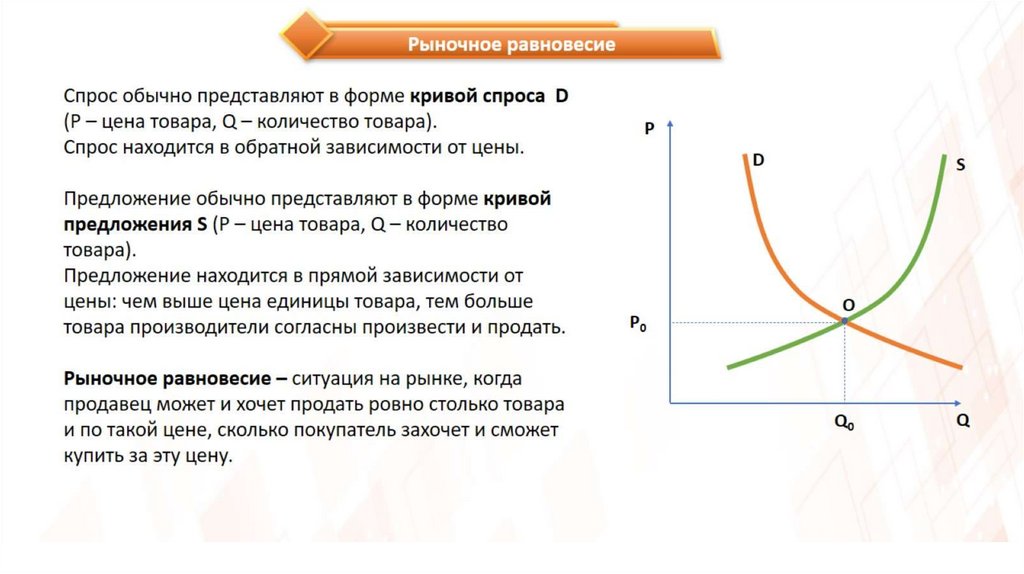 Рыночное равновесие

Спрос обычно представляют в форме кривой спроса D (P – цена товара, Q – количество товара).
Спрос находится в обратной зависимости от цены.

Предложение обычно представляют в форме кривой предложения S (P – цена товара, Q – количество товара).
Предложение находится в прямой зависимости от цены: чем выше цена единицы товара, тем больше товара производители согласны произвести и продать.

Рыночное равновесие – ситуация на рынке, когда продавец может и хочет продать ровно столько товара и по такой цене, сколько покупатель захочет и сможет купить за эту цену.

P
D
S
O
$P_0$
$Q_0$
Q